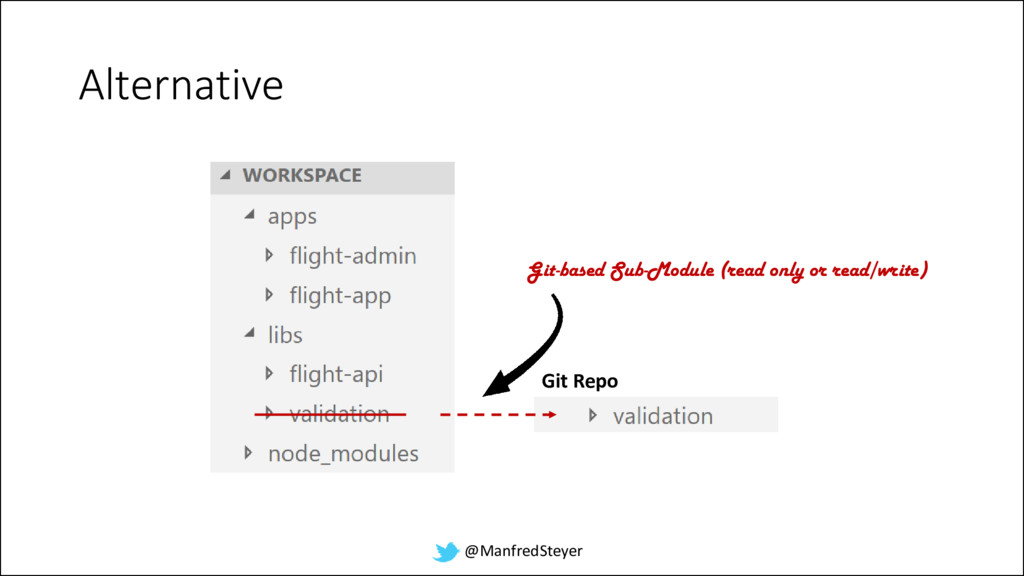 Alternative

WORKSPACE
apps
flight-admin
flight-app
libs
flight-api
validation
node_modules

Git-based Sub-Module (read only or read/write)

Git Repo
validation

@ManfredSteyer